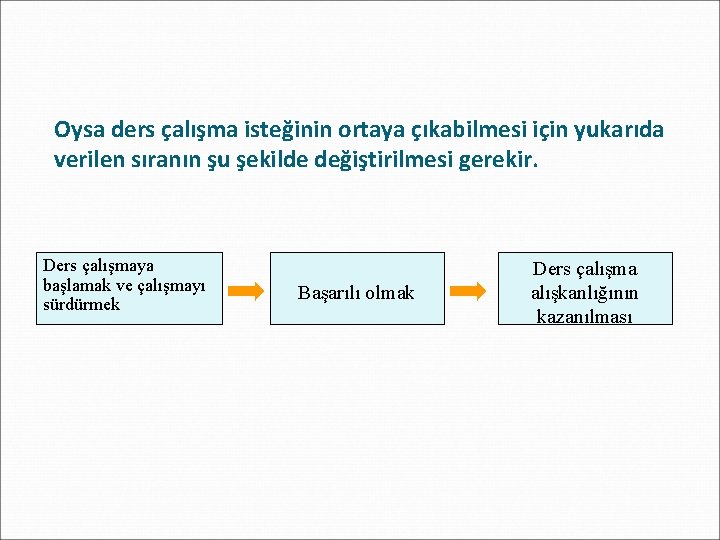 Oysa ders çalışma isteğinin ortaya çıkabilmesi için yukarıda verilen sıranın şu şekilde değiştirilmesi gerekir.

Ders çalışmaya başlamak ve çalışmayı sürdürmek

Başarılı olmak

Ders çalışma alışkanlığının kazanılması